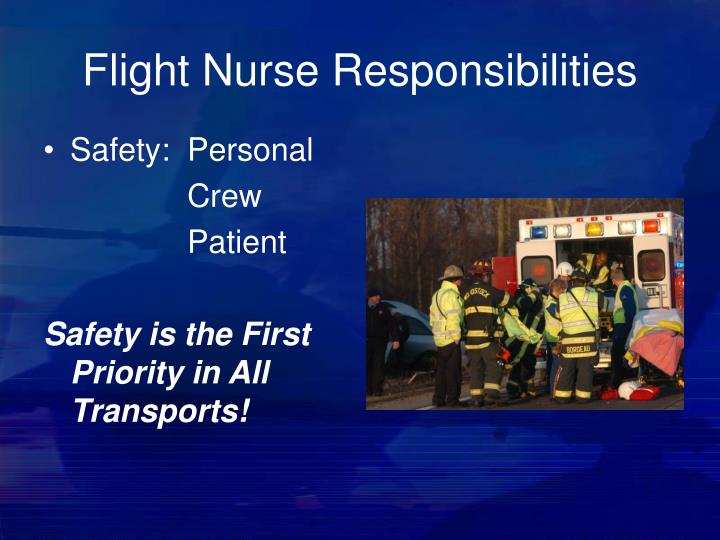 Flight Nurse Responsibilities

• Safety: Personal
Crew
Patient

Safety is the First Priority in All Transports!